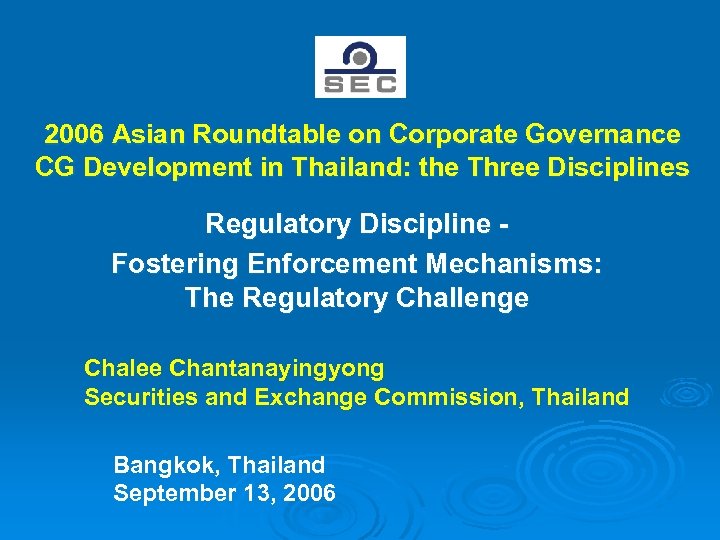 SEC

2006 Asian Roundtable on Corporate Governance
CG Development in Thailand: the Three Disciplines

Regulatory Discipline -
Fostering Enforcement Mechanisms:
The Regulatory Challenge

Chalee Chantanayingyong
Securities and Exchange Commission, Thailand

Bangkok, Thailand
September 13, 2006